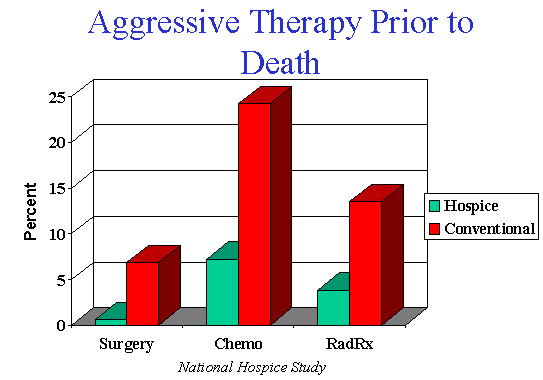 Aggressive Therapy Prior to Death

Percent

25
20
15
10
5
0

Hospice
Conventional

Surgery
Chemo
RadRx

National Hospice Study